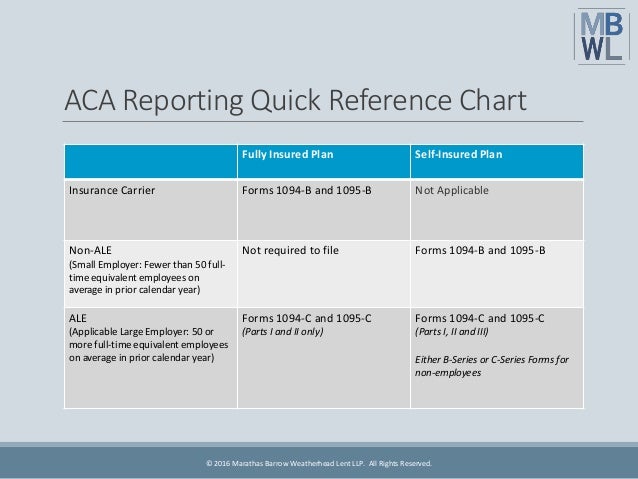 MB WL

ACA Reporting Quick Reference Chart

| | Fully Insured Plan | Self-Insured Plan |
|---|---|---|
| Insurance Carrier | Forms 1094-B and 1095-B | Not Applicable |
| Non-ALE (Small Employer: Fewer than 50 full-time equivalent employees on average in prior calendar year) | Not required to file | Forms 1094-B and 1095-B |
| ALE (Applicable Large Employer: 50 or more full-time equivalent employees on average in prior calendar year) | Forms 1094-C and 1095-C (Parts I and II only) | Forms 1094-C and 1095-C (Parts I, II and III) Either B-Series or C-Series Forms for non-employees |

© 2016 Marathas Barrow Weatherhead Lent LLP. All Rights Reserved.